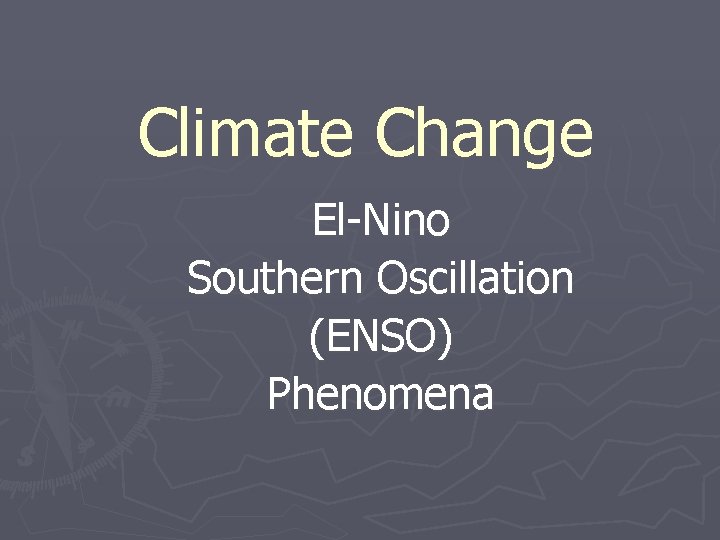 Climate Change

El-Nino
Southern Oscillation
(ENSO)
Phenomena